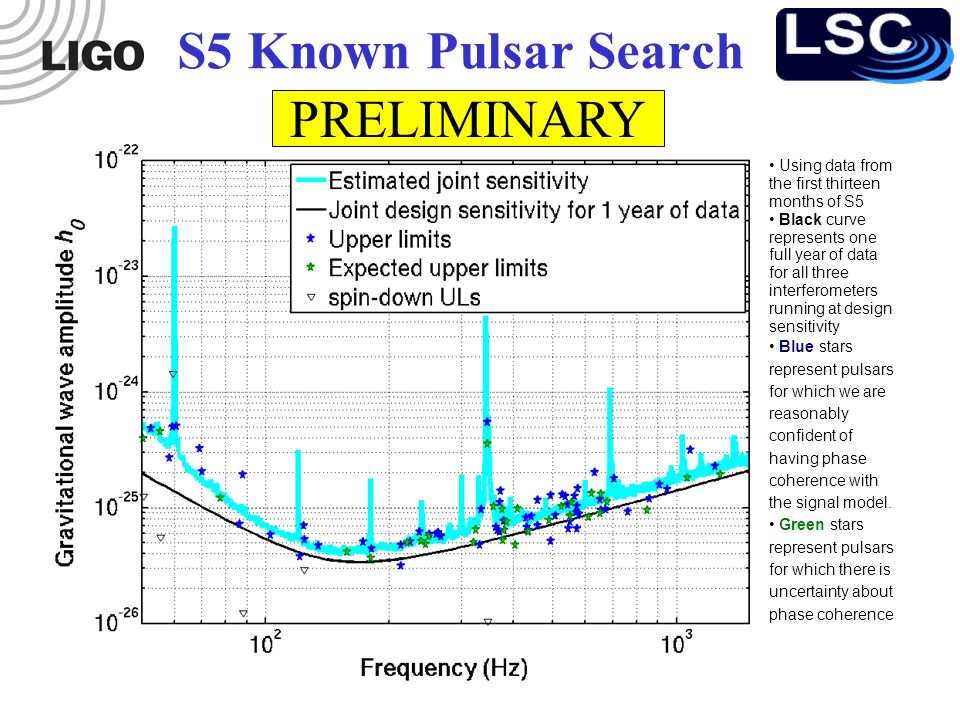 LIGO

S5 Known Pulsar Search

LSC

PRELIMINARY

Estimated joint sensitivity
Joint design sensitivity for 1 year of data
Upper limits
Expected upper limits
spin-down ULs

Gravitational wave amplitude $h_0$

$10^{-22}$
$10^{-23}$
$10^{-24}$
$10^{-25}$
$10^{-26}$

$10^{2}$
$10^{3}$

Frequency (Hz)

• Using data from the first thirteen months of S5
• Black curve represents one full year of data for all three interferometers running at design sensitivity
• Blue stars represent pulsars for which we are reasonably confident of having phase coherence with the signal model.
• Green stars represent pulsars for which there is uncertainty about phase coherence